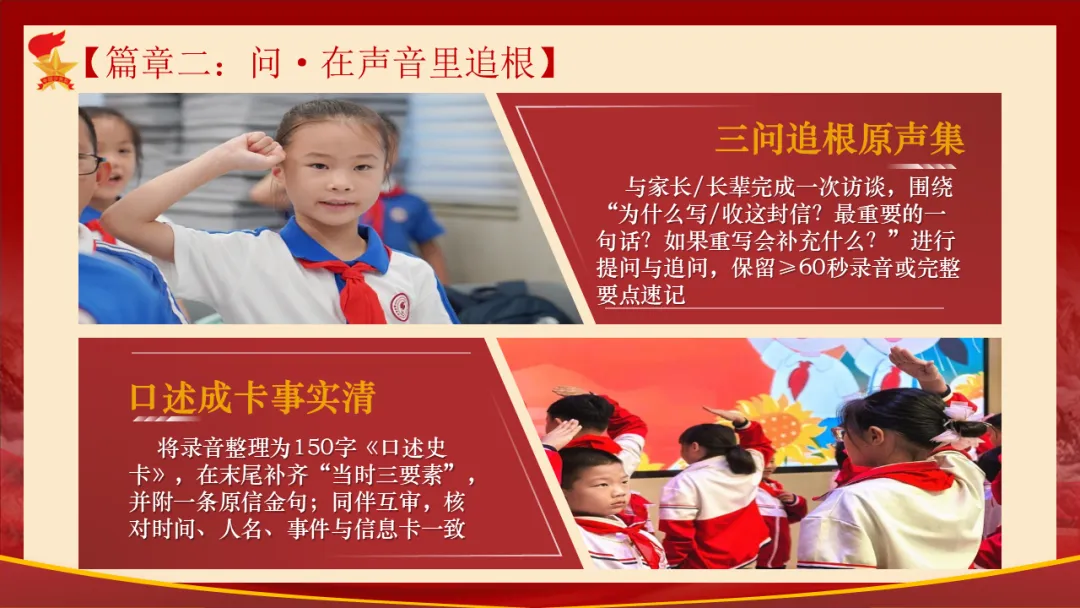 【篇章二：问·在声音里追根】

三问追根原声集

与家长/长辈完成一次访谈，围绕“为什么写/收这封信？最重要的一句话？如果重写会补充什么？”进行提问与追问，保留≥60秒录音或完整要点速记

口述成卡事实清

将录音整理为150字《口述史卡》，在末尾补齐“当时三要素”，并附一条原信金句；同伴互审，核对时间、人名、事件与信息卡一致